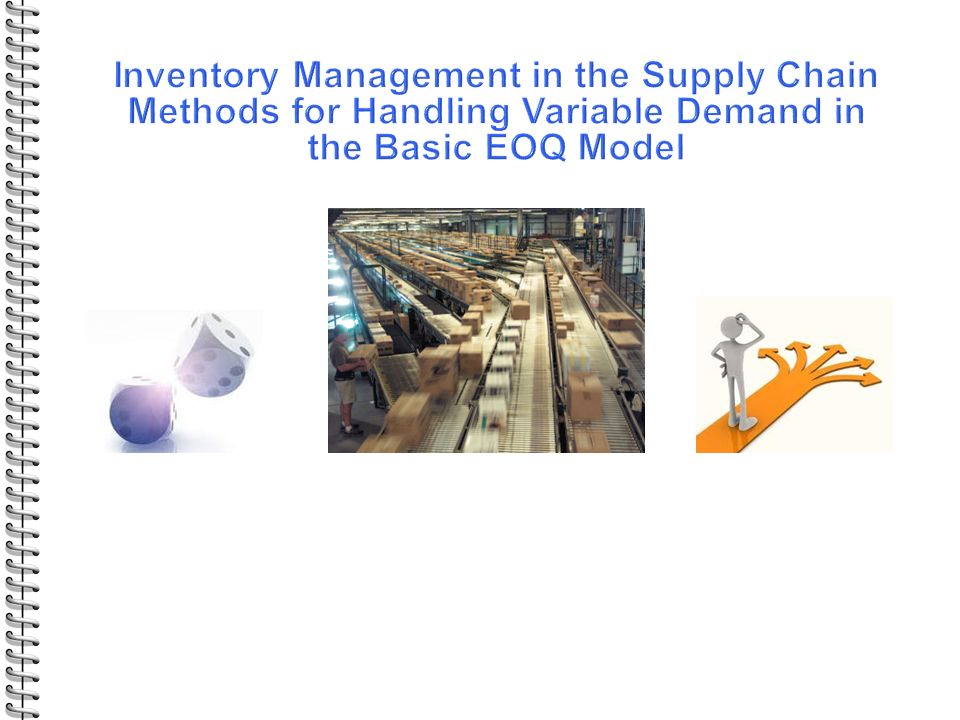 Inventory Management in the Supply Chain
Methods for Handling Variable Demand in the Basic EOQ Model